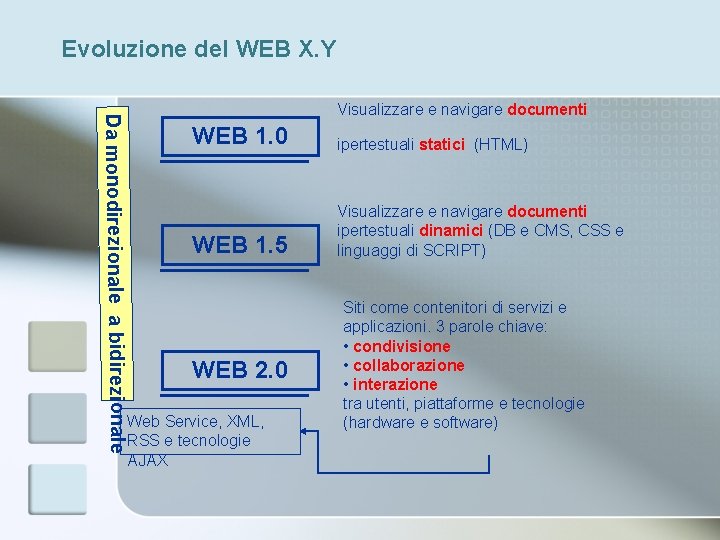 Evoluzione del WEB X.Y

Da monodirezionale a bidirezionale

WEB 1.0

Visualizzare e navigare documenti

ipertestuali statici (HTML)

WEB 1.5

Visualizzare e navigare documenti ipertestuali dinamici (DB e CMS, CSS e linguaggi di SCRIPT)

WEB 2.0

Siti come contenitori di servizi e applicazioni. 3 parole chiave:
• condivisione
• collaborazione
• interazione
tra utenti, piattaforme e tecnologie (hardware e software)

Web Service, XML, RSS e tecnologie AJAX